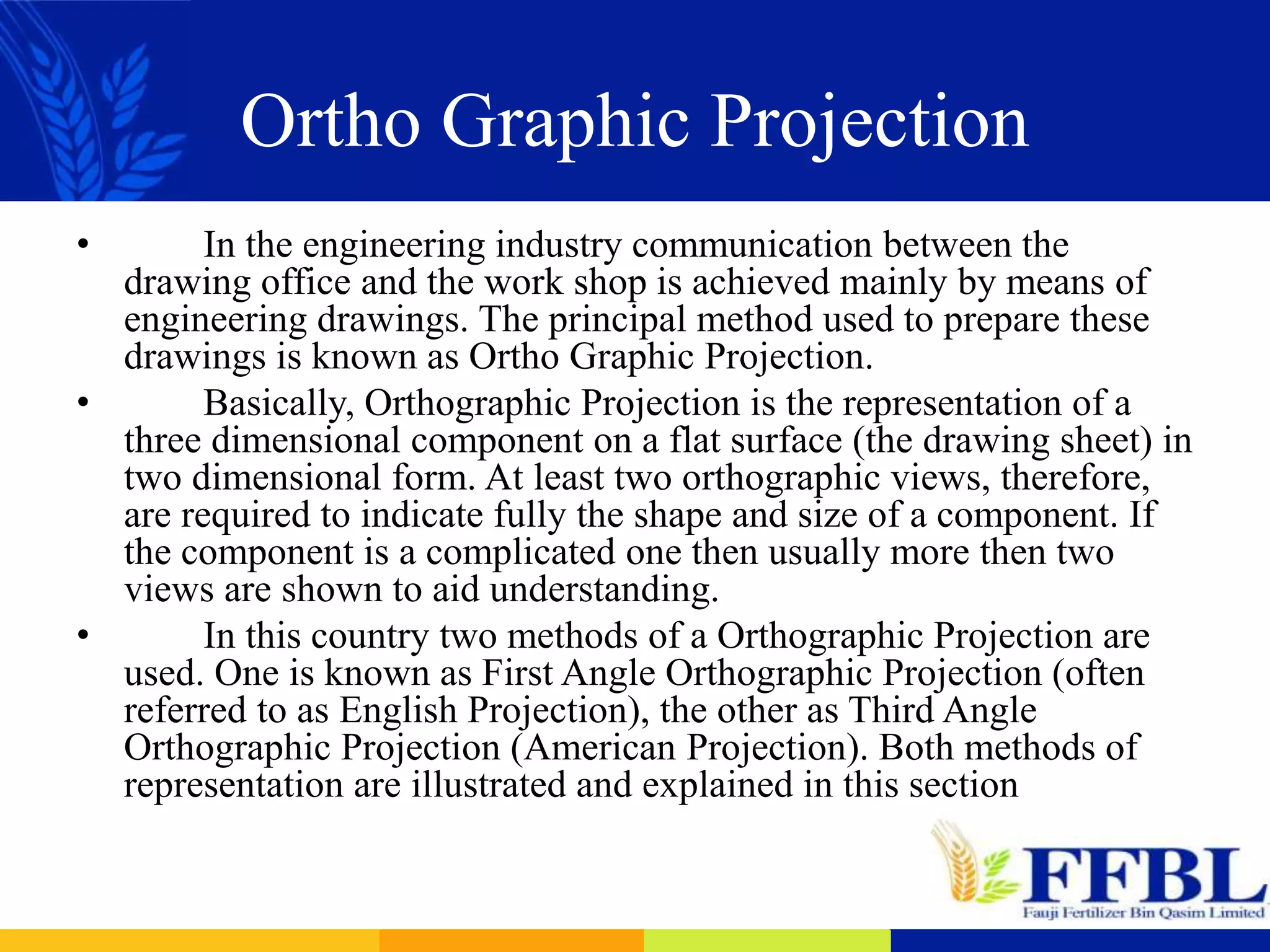 Ortho Graphic Projection

• In the engineering industry communication between the drawing office and the work shop is achieved mainly by means of engineering drawings. The principal method used to prepare these drawings is known as Ortho Graphic Projection.

• Basically, Orthographic Projection is the representation of a three dimensional component on a flat surface (the drawing sheet) in two dimensional form. At least two orthographic views, therefore, are required to indicate fully the shape and size of a component. If the component is a complicated one then usually more then two views are shown to aid understanding.

• In this country two methods of a Orthographic Projection are used. One is known as First Angle Orthographic Projection (often referred to as English Projection), the other as Third Angle Orthographic Projection (American Projection). Both methods of representation are illustrated and explained in this section

FFBL
Fauji Fertilizer Bin Qasim Limited